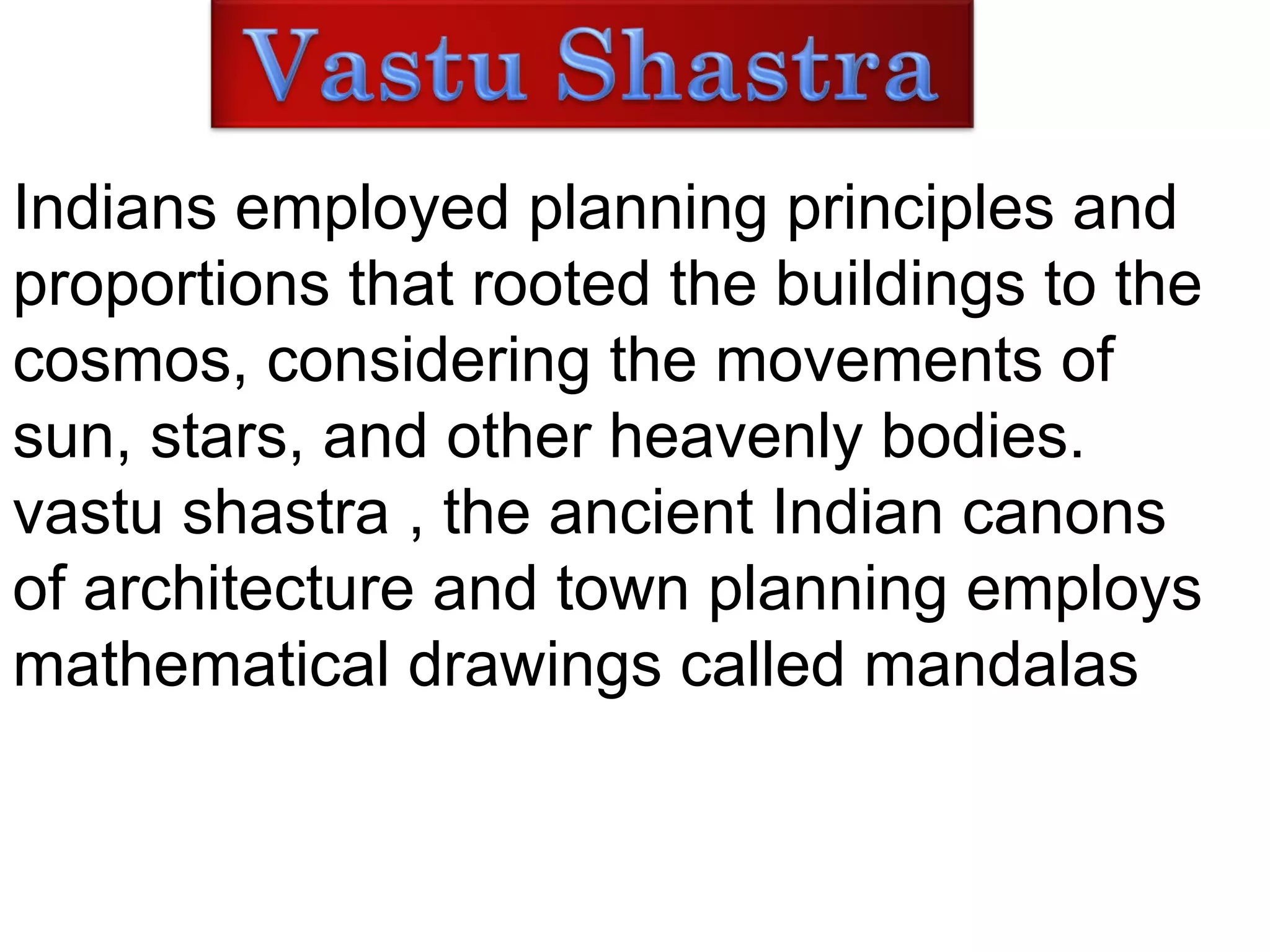 Vastu Shastra

Indians employed planning principles and proportions that rooted the buildings to the cosmos, considering the movements of sun, stars, and other heavenly bodies. vastu shastra , the ancient Indian canons of architecture and town planning employs mathematical drawings called mandalas